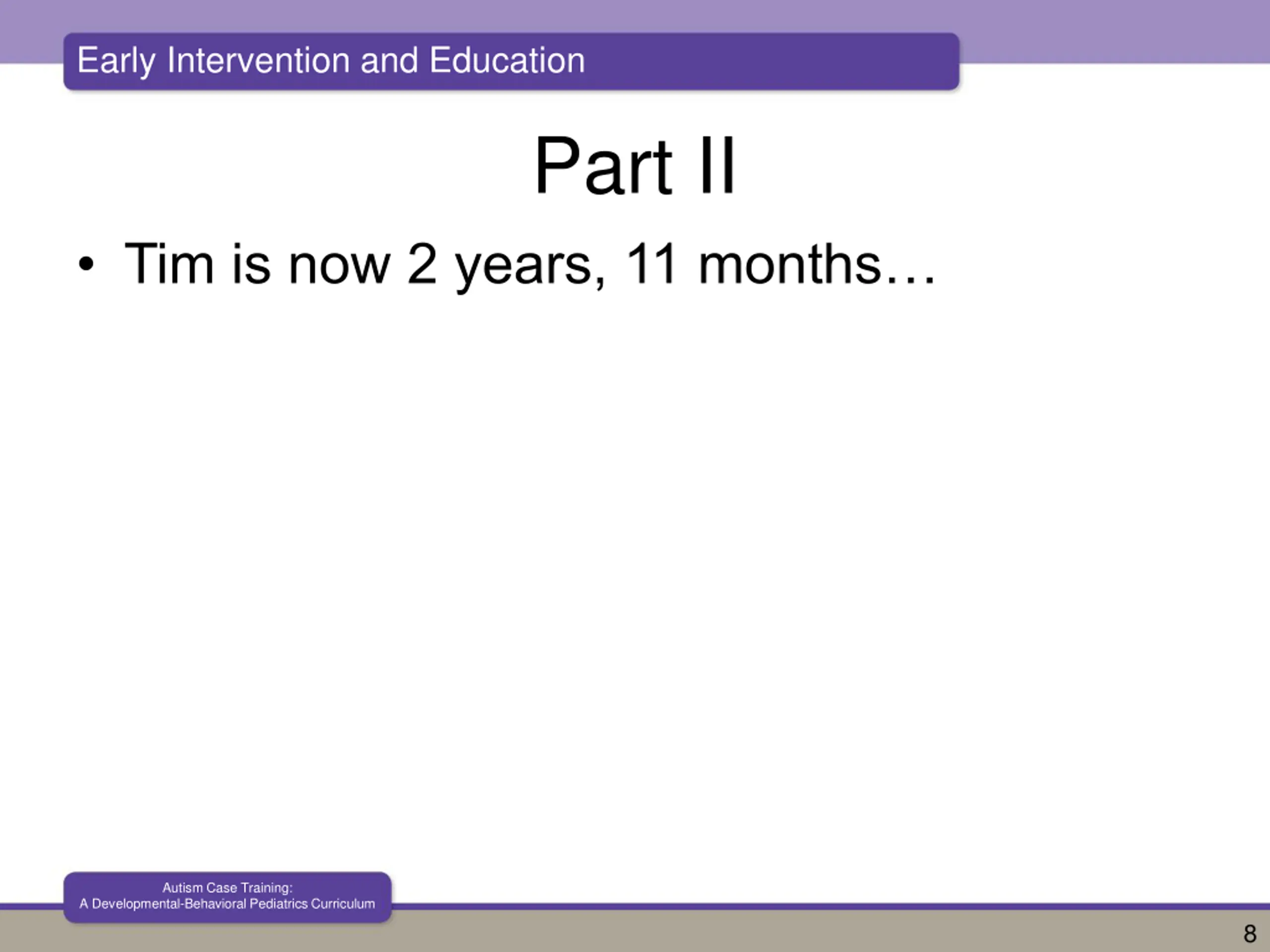 Early Intervention and Education

Part II

• Tim is now 2 years, 11 months…

Autism Case Training:
A Developmental-Behavioral Pediatrics Curriculum

8